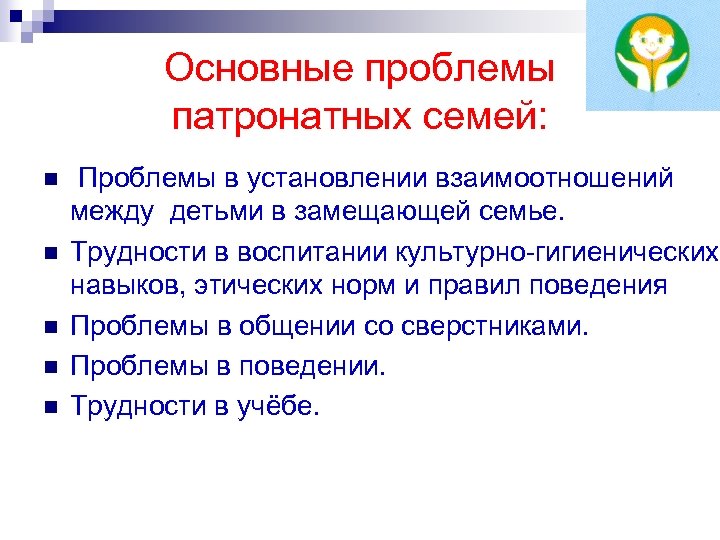 Основные проблемы патронатных семей:

- Проблемы в установлении взаимоотношений между детьми в замещающей семье.
- Трудности в воспитании культурно-гигиенических навыков, этических норм и правил поведения
- Проблемы в общении со сверстниками.
- Проблемы в поведении.
- Трудности в учёбе.